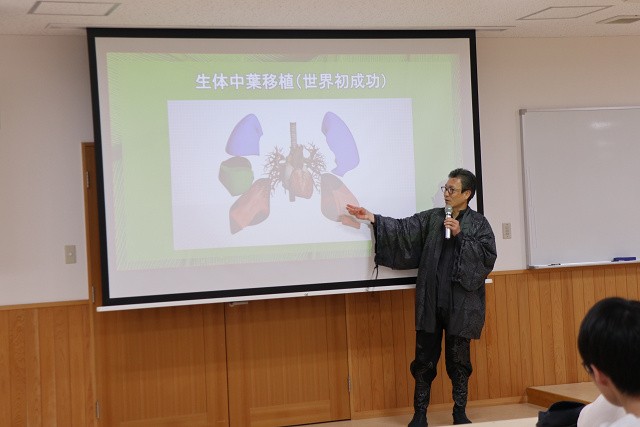 生体中葉移植(世界初成功)